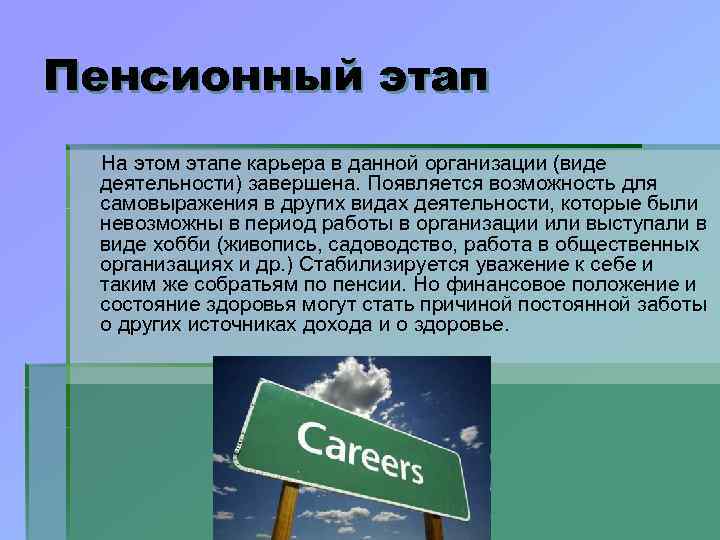 Пенсионный этап

На этом этапе карьера в данной организации (виде деятельности) завершена. Появляется возможность для самовыражения в других видах деятельности, которые были невозможны в период работы в организации или выступали в виде хобби (живопись, садоводство, работа в общественных организациях и др.) Стабилизируется уважение к себе и таким же собратьям по пенсии. Но финансовое положение и состояние здоровья могут стать причиной постоянной заботы о других источниках дохода и о здоровье.

Careers